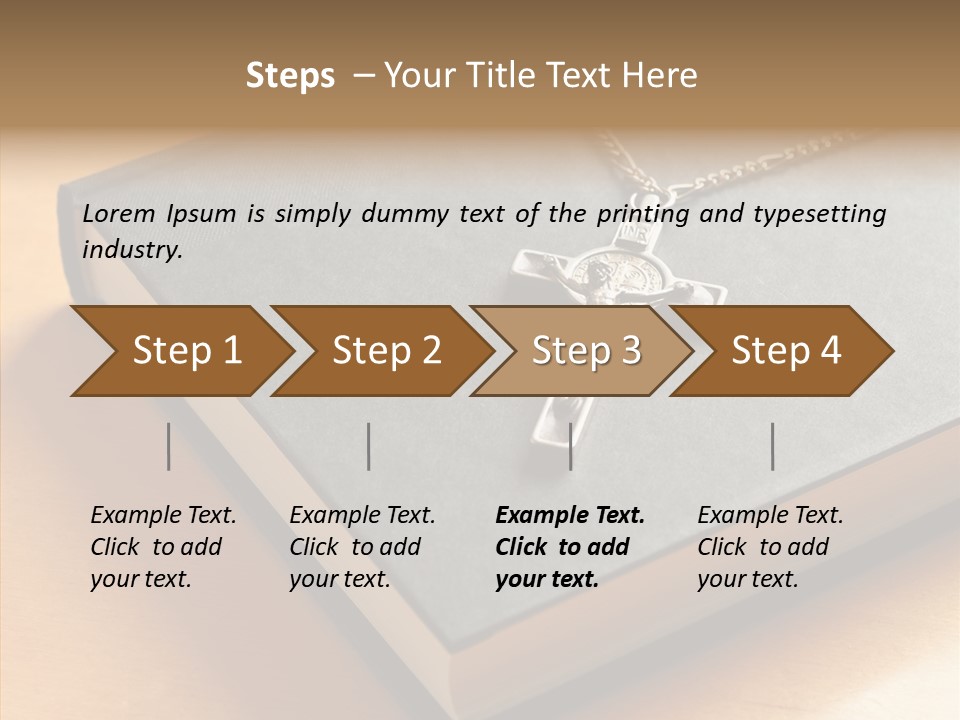 Steps – Your Title Text Here

Lorem Ipsum is simply dummy text of the printing and typesetting industry.

Step 1

Step 2

Step 3

Step 4

Example Text. Click to add your text.

Example Text. Click to add your text.

Example Text. Click to add your text.

Example Text. Click to add your text.